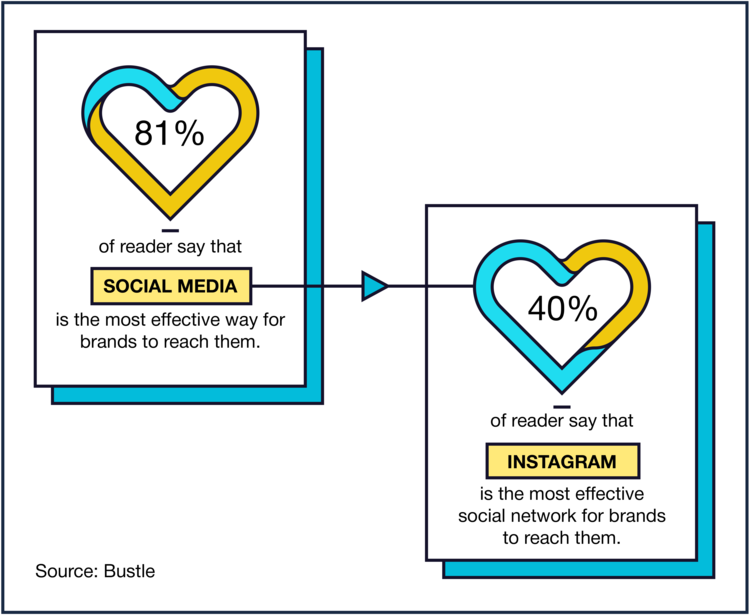 81%

of reader say that

SOCIAL MEDIA

is the most effective way for brands to reach them.

40%

of reader say that

INSTAGRAM

is the most effective social network for brands to reach them.

Source: Bustle